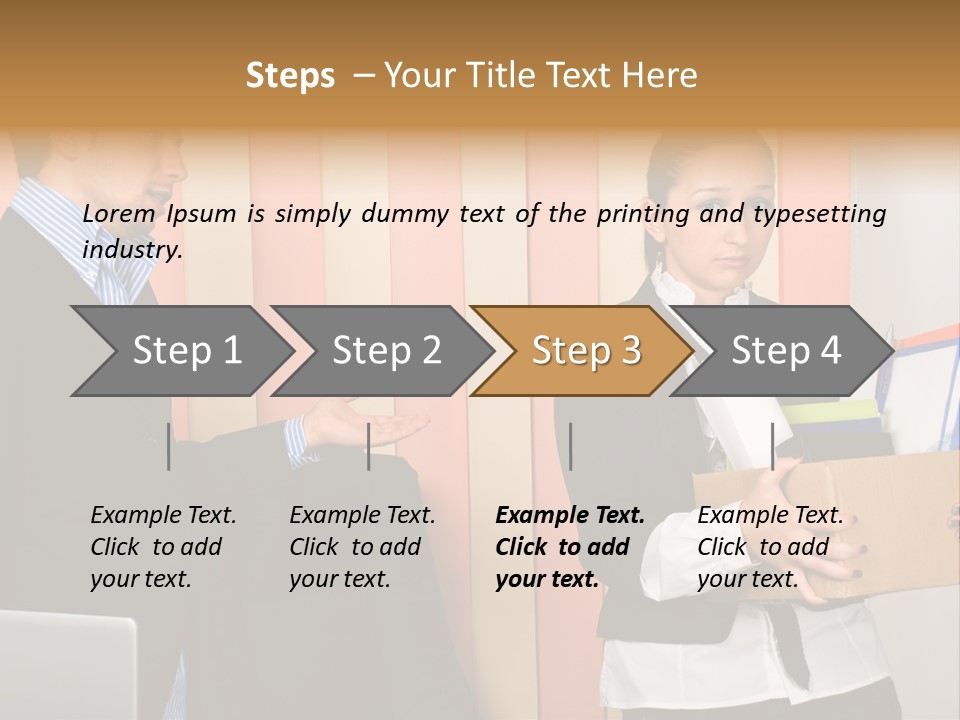 Steps – Your Title Text Here

Lorem Ipsum is simply dummy text of the printing and typesetting industry.

Step 1

Step 2

Step 3

Step 4

Example Text. Click to add your text.

Example Text. Click to add your text.

Example Text. Click to add your text.

Example Text. Click to add your text.